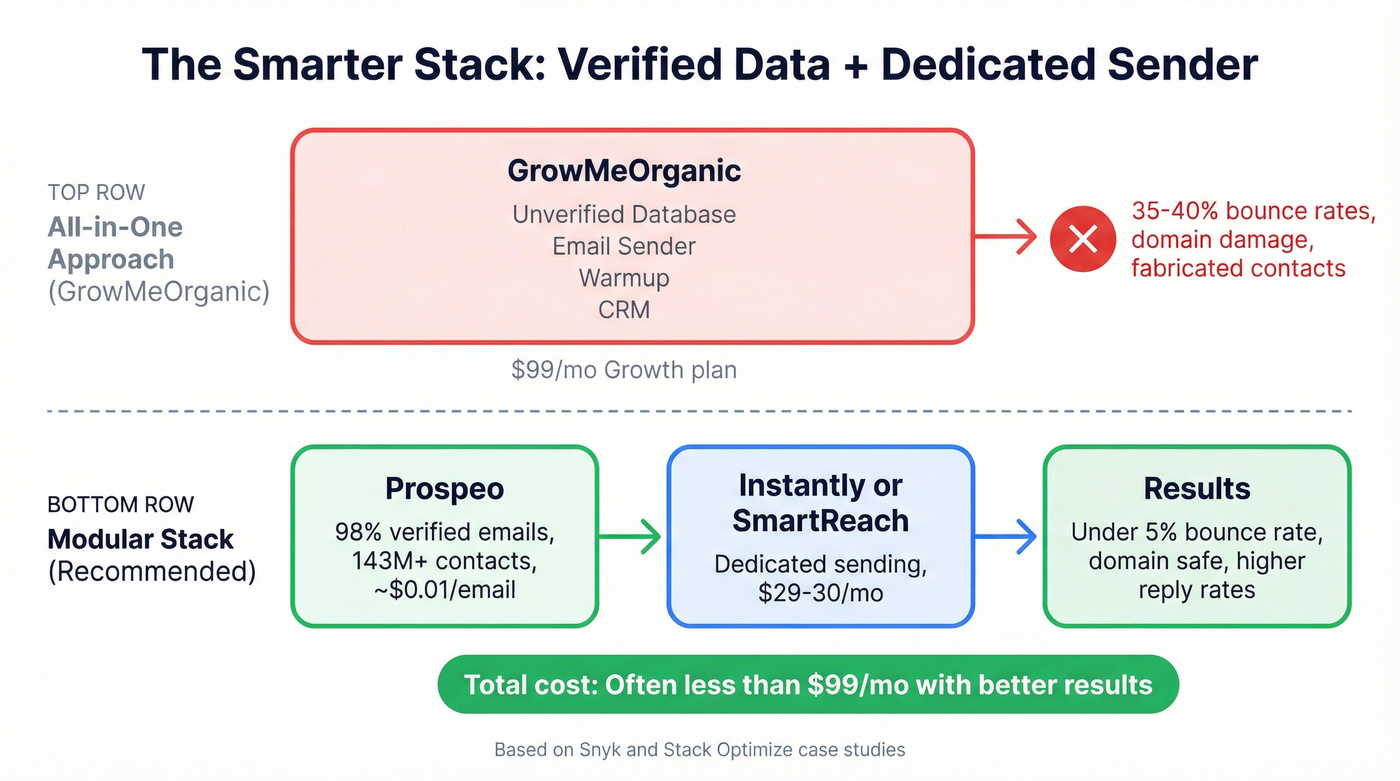 The Smarter Stack: Verified Data + Dedicated Sender

TOP ROW
All-in-One Approach
(GrowMeOrganic)

GrowMeOrganic
Unverified Database
Email Sender
Warmup
CRM

$99/mo Growth plan

35-40% bounce rates, domain damage, fabricated contacts

BOTTOM ROW
Modular Stack
(Recommended)

Prospeo
98% verified emails, 143M+ contacts, ~$0.01/email

Instantly or SmartReach
Dedicated sending, $29-30/mo

Results
Under 5% bounce rate, domain safe, higher reply rates

Total cost: Often less than $99/mo with better results

Based on Snyk and Stack Optimize case studies